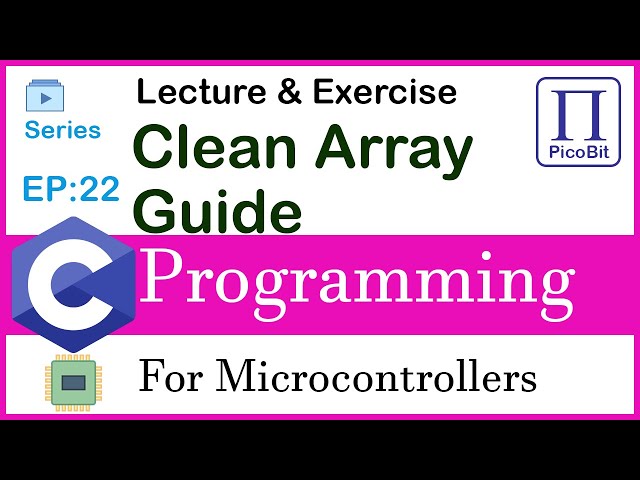 Series

EP:22

Lecture & Exercise

Clean Array Guide

Π
PicoBit

C

Programming

For Microcontrollers